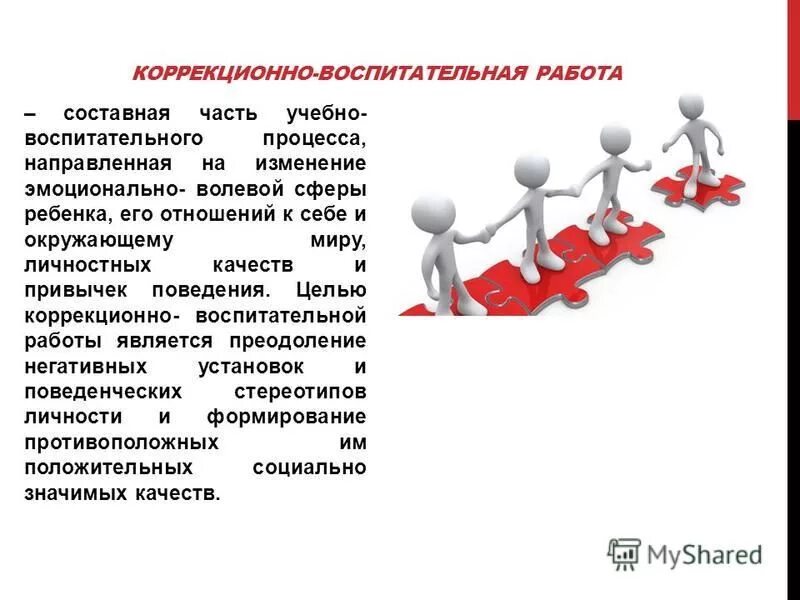 КОРРЕКЦИОННО-ВОСПИТАТЕЛЬНАЯ РАБОТА

– составная часть учебно-воспитательного процесса, направленная на изменение эмоционально- волевой сферы ребенка, его отношений к себе и окружающему миру, личностных качеств и привычек поведения. Целью коррекционно- воспитательной работы является преодоление негативных установок и поведенческих стереотипов личности и формирование противоположных им положительных социально значимых качеств.

MyShared